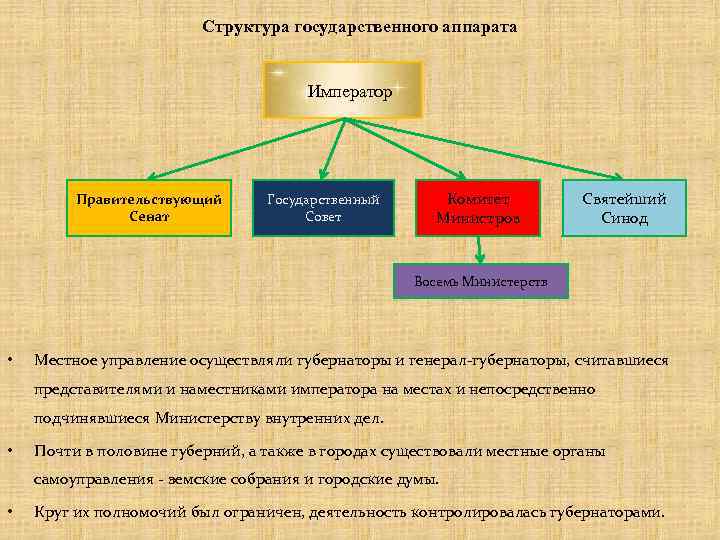 Структура государственного аппарата

Император

Правительствующий Сенат

Государственный Совет

Комитет Министров

Святейший Синод

Восемь Министерств

• Местное управление осуществляли губернаторы и генерал-губернаторы, считавшиеся представителями и наместниками императора на местах и непосредственно подчинявшиеся Министерству внутренних дел.

• Почти в половине губерний, а также в городах существовали местные органы самоуправления - земские собрания и городские думы.

• Круг их полномочий был ограничен, деятельность контролировалась губернаторами.